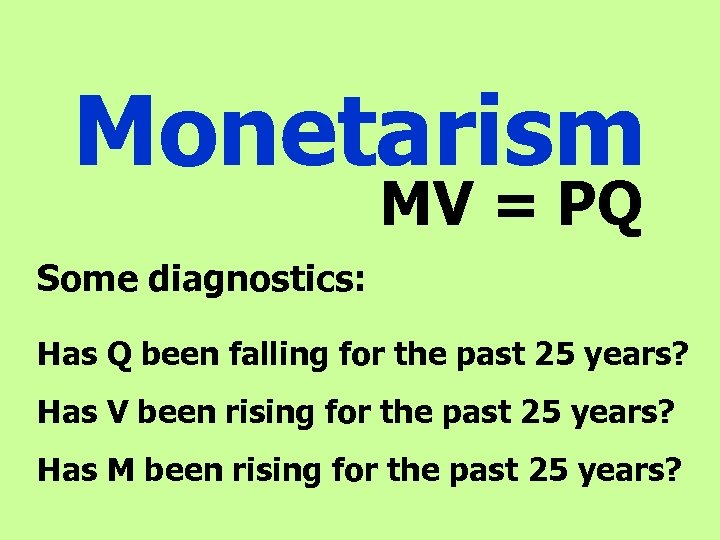 Monetarism

$MV = PQ$

Some diagnostics:

Has Q been falling for the past 25 years?

Has V been rising for the past 25 years?

Has M been rising for the past 25 years?